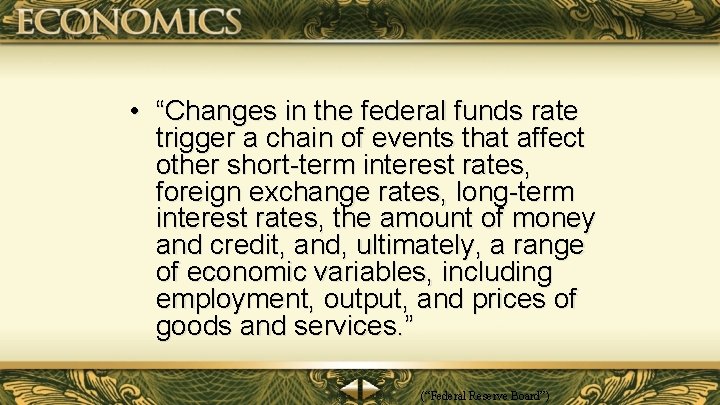 ECONOMICS

• “Changes in the federal funds rate trigger a chain of events that affect other short-term interest rates, foreign exchange rates, long-term interest rates, the amount of money and credit, and, ultimately, a range of economic variables, including employment, output, and prices of goods and services.”

(“Federal Reserve Board”)